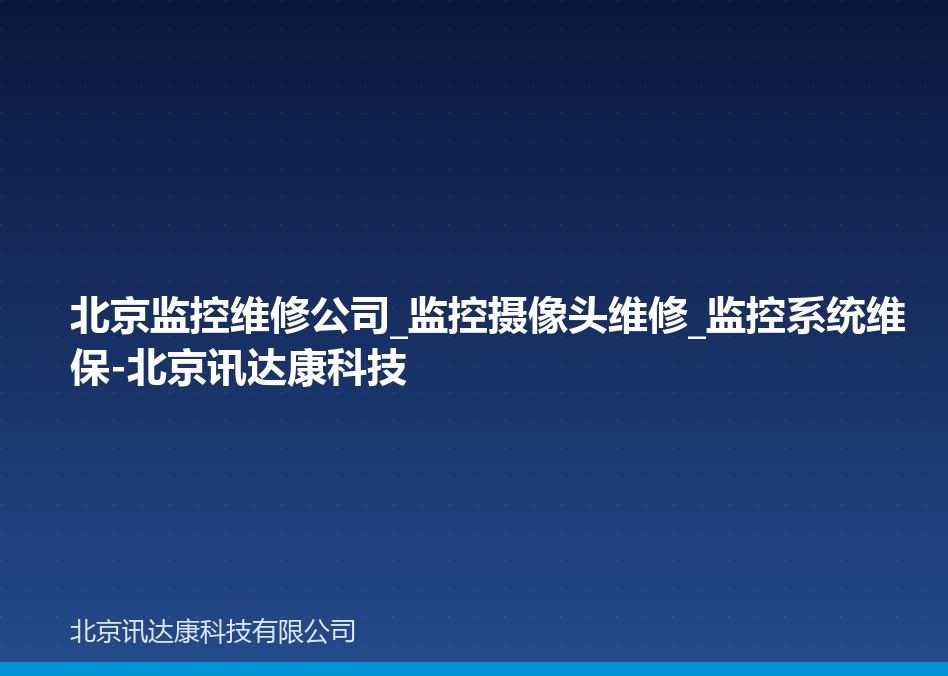 北京监控维修公司_监控摄像头维修_监控系统维保-北京讯达康科技

北京讯达康科技有限公司